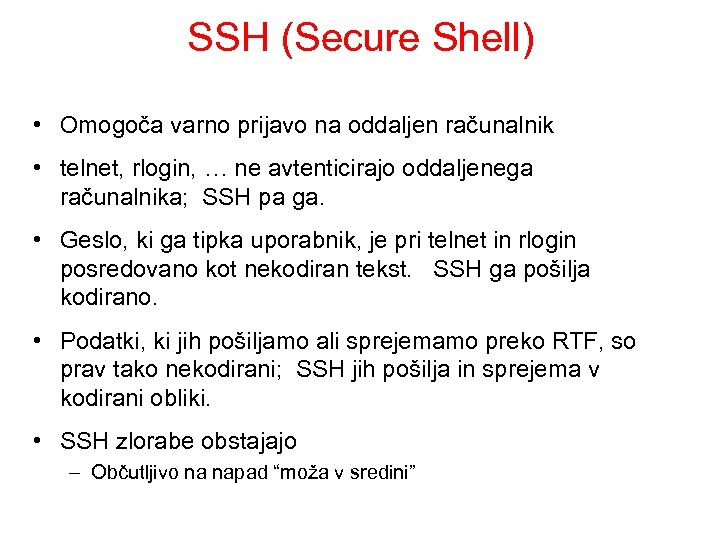 SSH (Secure Shell)

• Omogoča varno prijavo na oddaljen računalnik

• telnet, rlogin, … ne avtenticirajo oddaljenega računalnika; SSH pa ga.

• Geslo, ki ga tipka uporabnik, je pri telnet in rlogin posredovano kot nekodiran tekst. SSH ga pošilja kodirano.

• Podatki, ki jih pošiljamo ali sprejemamo preko RTF, so prav tako nekodirani; SSH jih pošilja in sprejema v kodirani obliki.

• SSH zlorabe obstajajo
– Občutljivo na napad “moža v sredini”